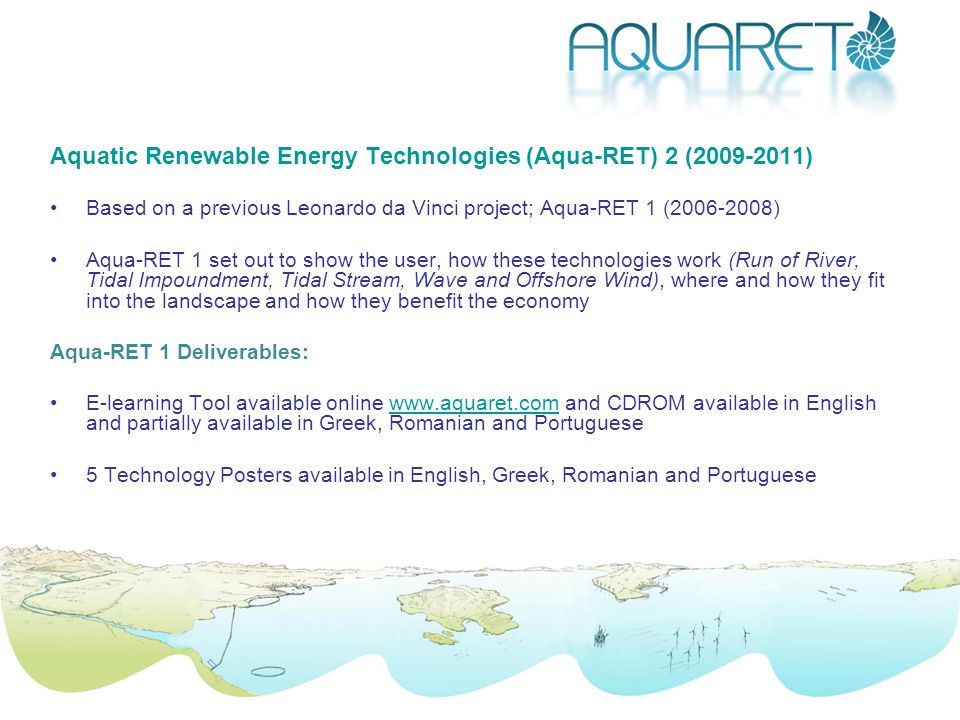 AQUARET

Aquatic Renewable Energy Technologies (Aqua-RET) 2 (2009-2011)

• Based on a previous Leonardo da Vinci project; Aqua-RET 1 (2006-2008)

• Aqua-RET 1 set out to show the user, how these technologies work (Run of River, Tidal Impoundment, Tidal Stream, Wave and Offshore Wind), where and how they fit into the landscape and how they benefit the economy

Aqua-RET 1 Deliverables:

• E-learning Tool available online www.aquaret.com and CDROM available in English and partially available in Greek, Romanian and Portuguese

• 5 Technology Posters available in English, Greek, Romanian and Portuguese